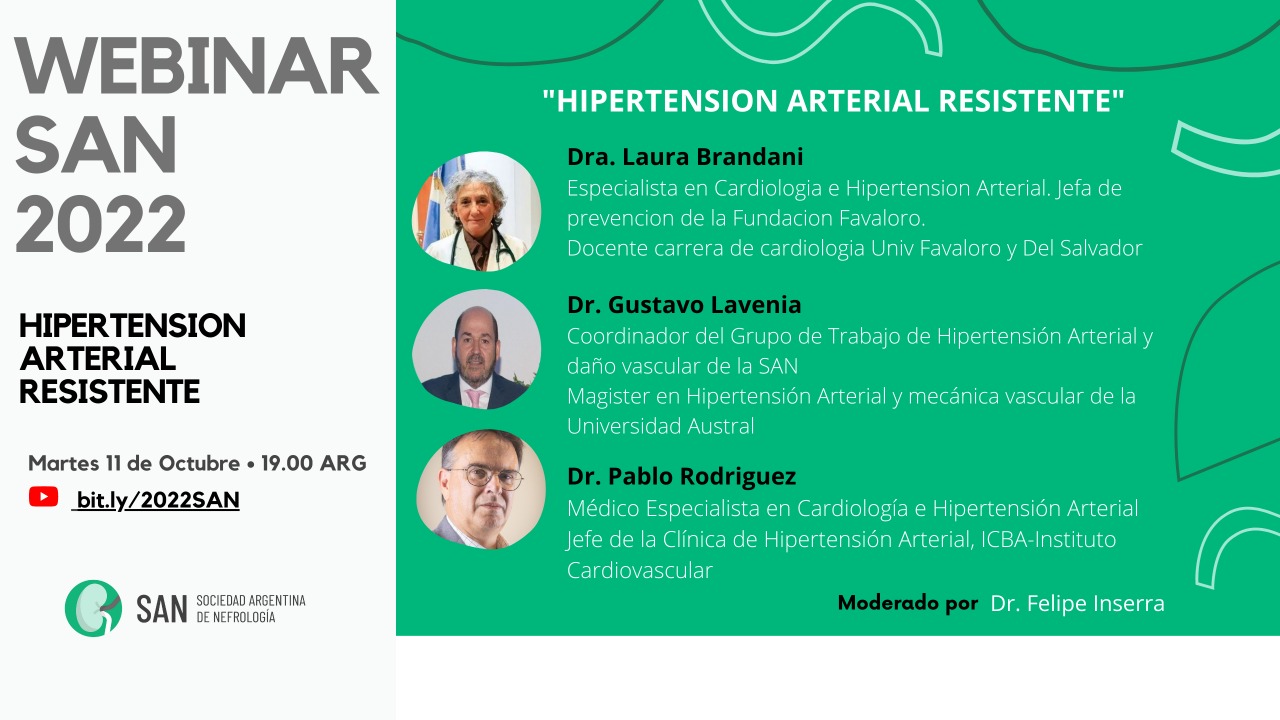 WEBINAR SAN 2022

HIPERTENSION ARTERIAL RESISTENTE

Martes 11 de Octubre • 19.00 ARG

bit.ly/2022SAN

SAN SOCIEDAD ARGENTINA DE NEFROLOGÍA

"HIPERTENSION ARTERIAL RESISTENTE"

Dra. Laura Brandani
Especialista en Cardiologia e Hipertension Arterial. Jefa de prevencion de la Fundacion Favaloro.
Docente carrera de cardiologia Univ Favaloro y Del Salvador

Dr. Gustavo Lavenia
Coordinador del Grupo de Trabajo de Hipertensión Arterial y daño vascular de la SAN
Magister en Hipertensión Arterial y mecánica vascular de la Universidad Austral

Dr. Pablo Rodriguez
Médico Especialista en Cardiología e Hipertensión Arterial
Jefe de la Clínica de Hipertensión Arterial, ICBA-Instituto Cardiovascular

Moderado por Dr. Felipe Inserra